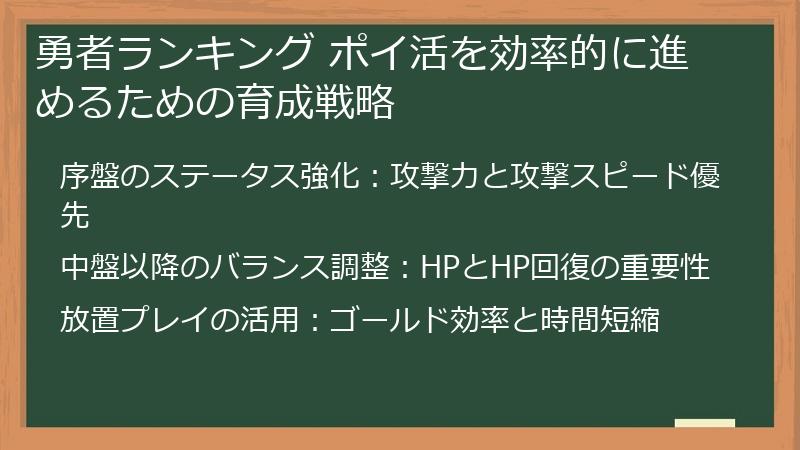 勇者ランキング ポイ活を効率的に進めるための育成戦略

序盤のステータス強化：攻撃力と攻撃スピード優先

中盤以降のバランス調整：HPとHP回復の重要性

放置プレイの活用：ゴールド効率と時間短縮